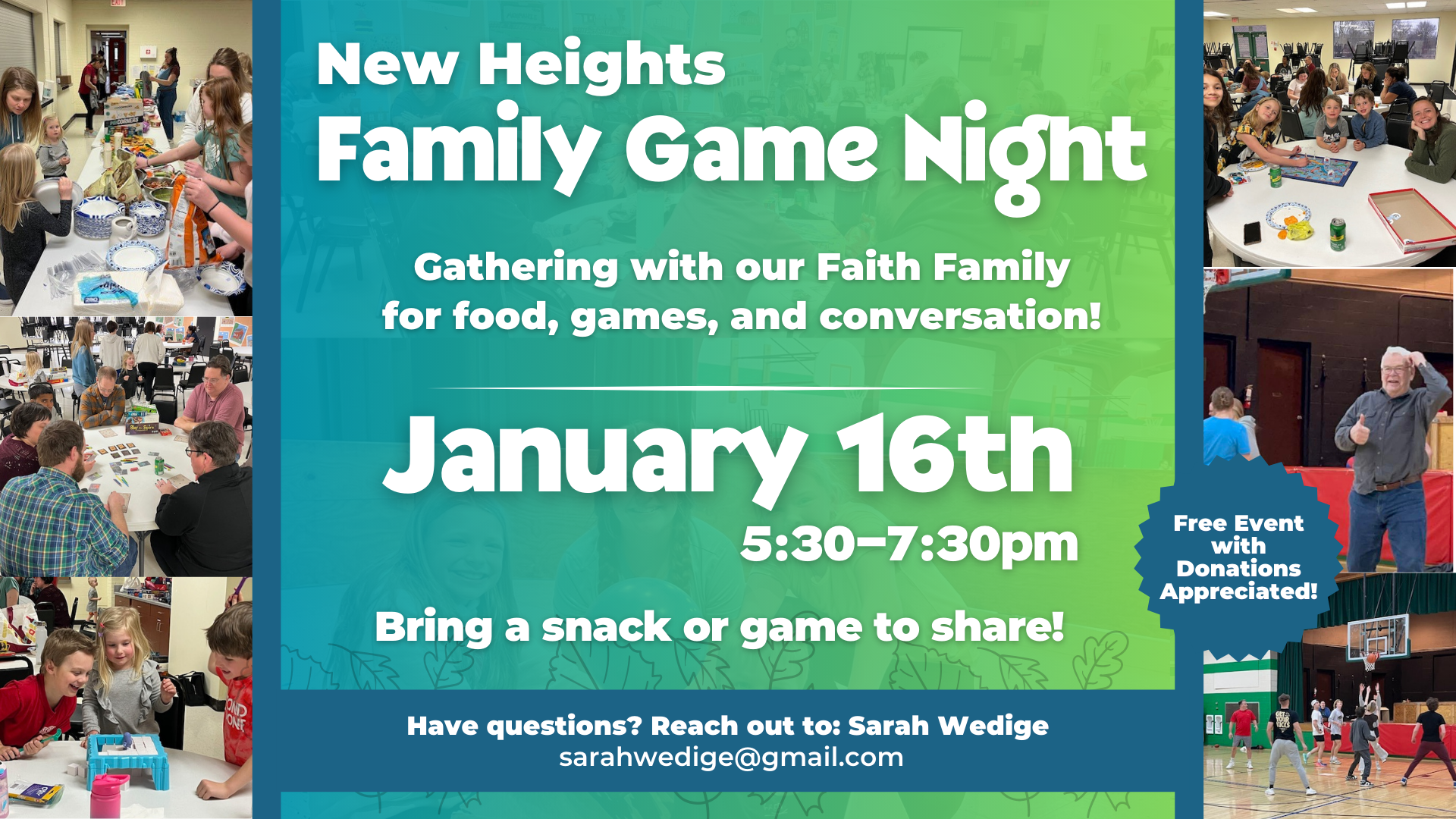 New Heights
Family Game Night

Gathering with our Faith Family for food, games, and conversation!

January 16th
5:30–7:30pm

Bring a snack or game to share!

Free Event with Donations Appreciated!

Have questions? Reach out to: Sarah Wedige
sarahwedige@gmail.com